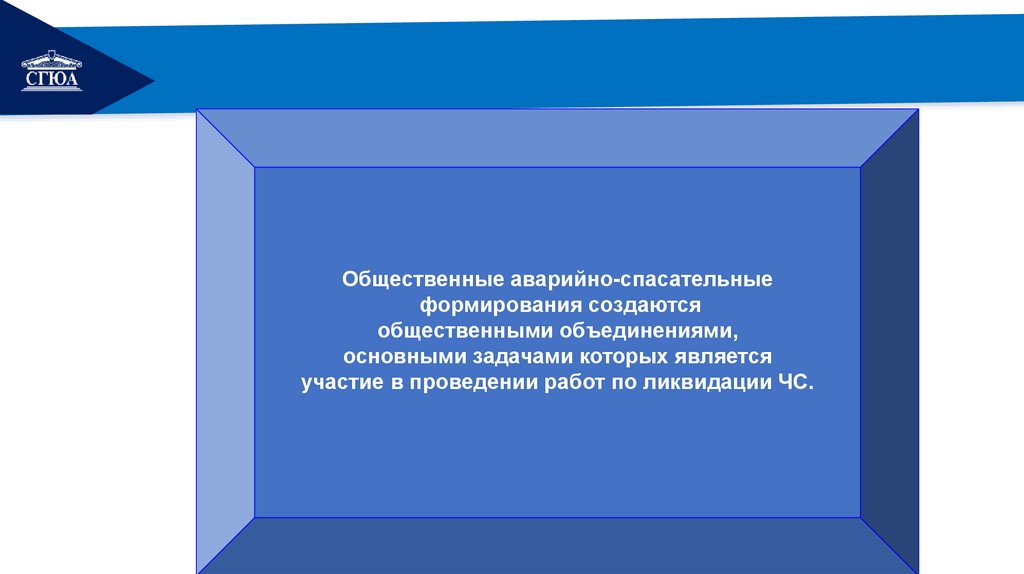 СГЮА

Общественные аварийно-спасательные формирования создаются общественными объединениями, основными задачами которых является участие в проведении работ по ликвидации ЧС.